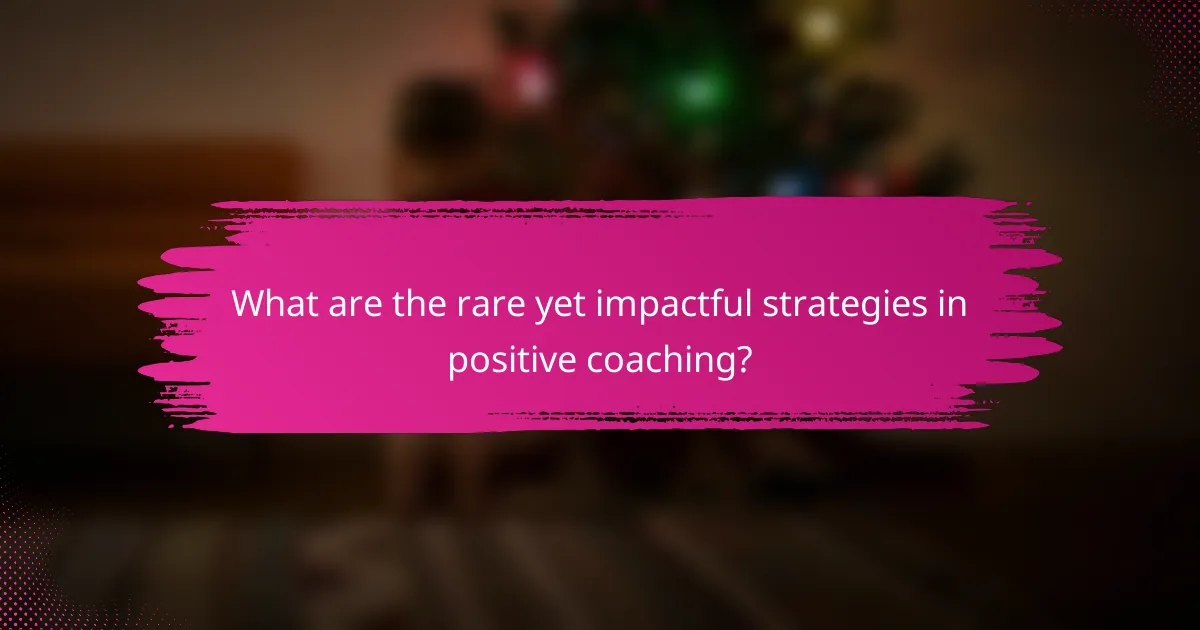 What are the rare yet impactful strategies in positive coaching?